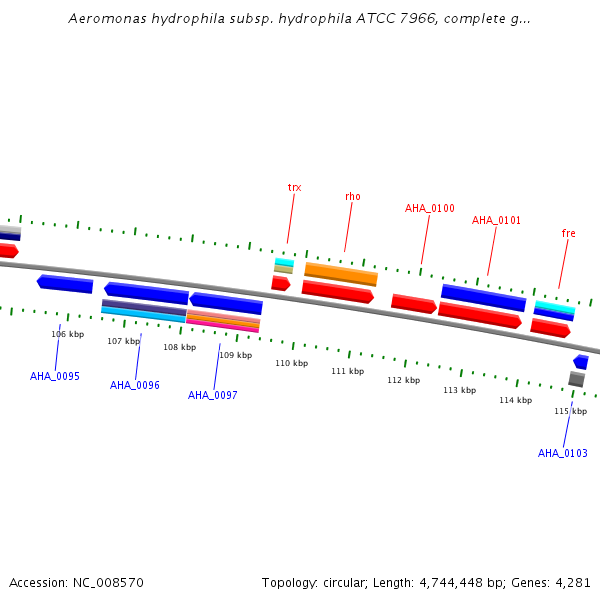 Aeromonas hydrophila subsp. hydrophila ATCC 7966, complete g...

trx

rho

AHA_0100

AHA_0101

fre

106 kbp

107 kbp

108 kbp

109 kbp

110 kbp

111 kbp

112 kbp

113 kbp

114 kbp

115 kbp

AHA_0095

AHA_0096

AHA_0097

AHA_0103

Accession: NC_008570

Topology: circular; Length: 4,744,448 bp; Genes: 4,281